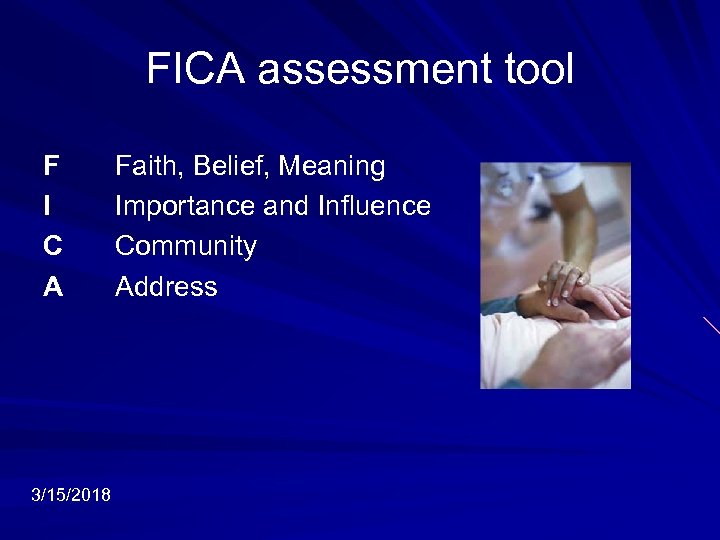 FICA assessment tool

F Faith, Belief, Meaning
I Importance and Influence
C Community
A Address

3/15/2018